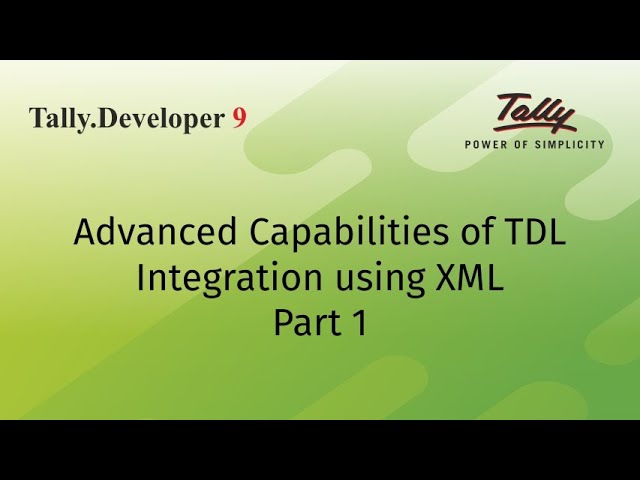 Tally.Developer 9

Tally
POWER OF SIMPLICITY

Advanced Capabilities of TDL
Integration using XML
Part 1